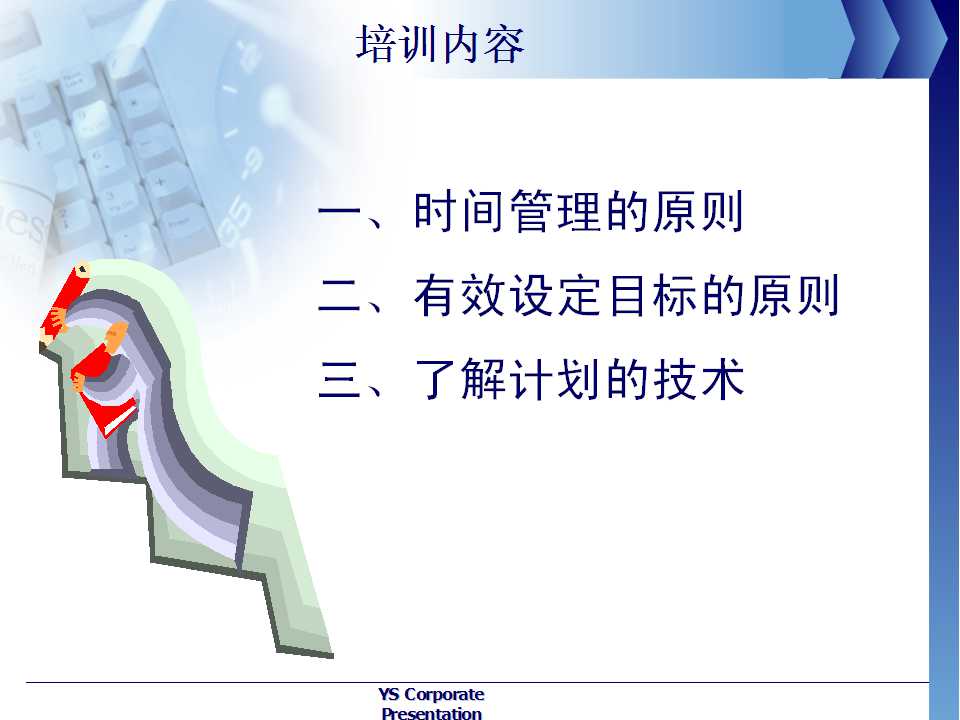 培训内容

一、时间管理的原则

二、有效设定目标的原则

三、了解计划的技术

YS Corporate Presentation